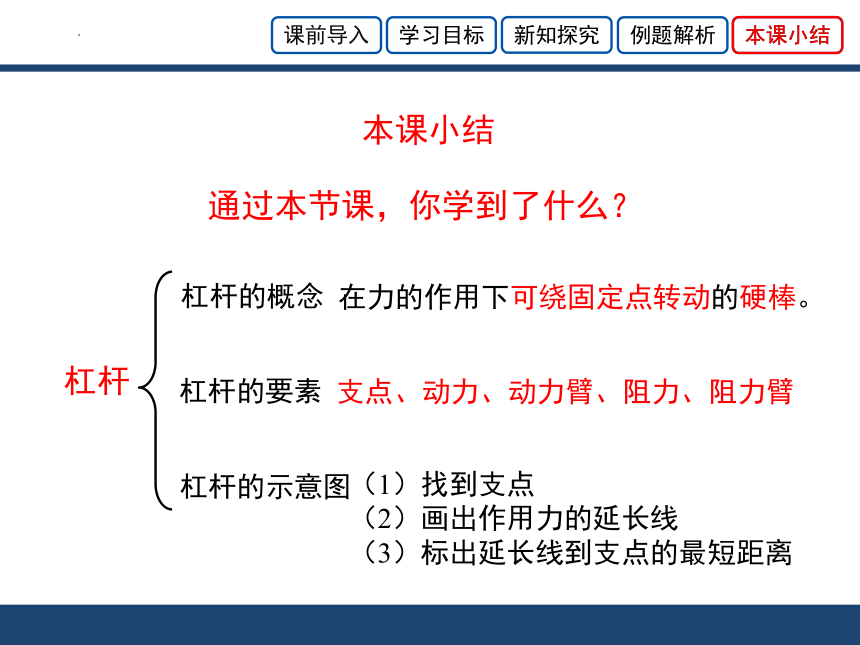 课前导入 学习目标 新知探究 例题解析 本课小结

本课小结

通过本节课，你学到了什么？

杠杆

杠杆的概念 在力的作用下可绕固定点转动的硬棒。

杠杆的要素 支点、动力、动力臂、阻力、阻力臂

杠杆的示意图（1）找到支点
（2）画出作用力的延长线
（3）标出延长线到支点的最短距离